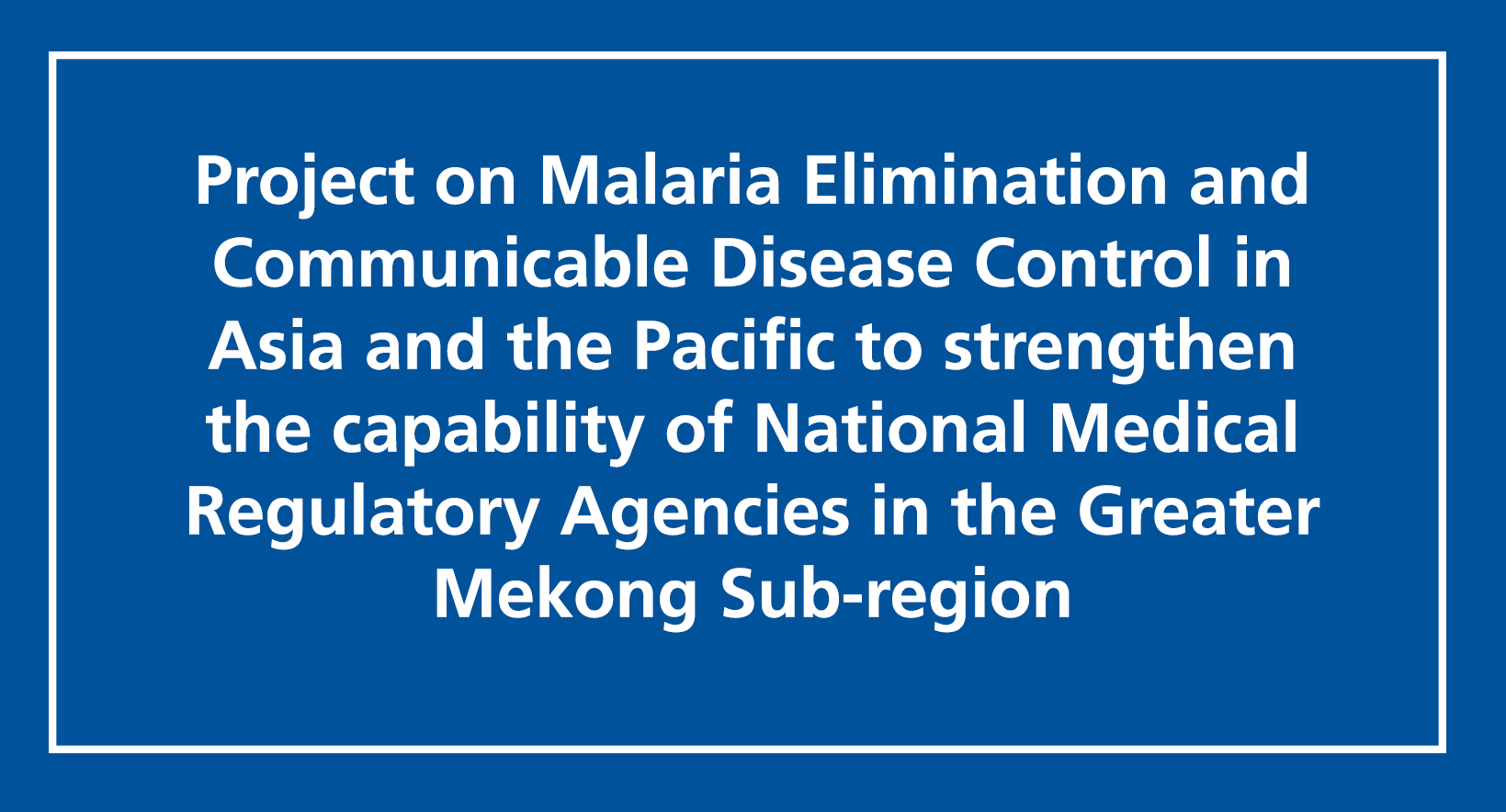 Project on Malaria Elimination and Communicable Disease Control in Asia and the Pacific to strengthen the capability of National Medical Regulatory Agencies in the Greater Mekong Sub-region